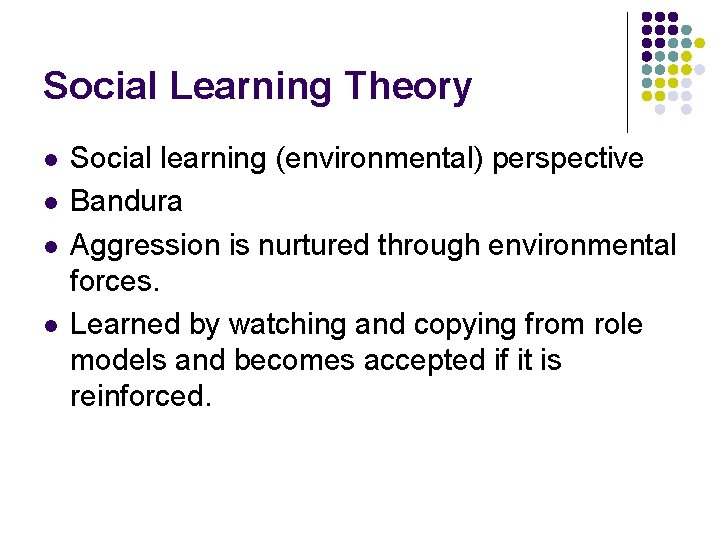 Social Learning Theory

- Social learning (environmental) perspective
- Bandura
- Aggression is nurtured through environmental forces.
- Learned by watching and copying from role models and becomes accepted if it is reinforced.